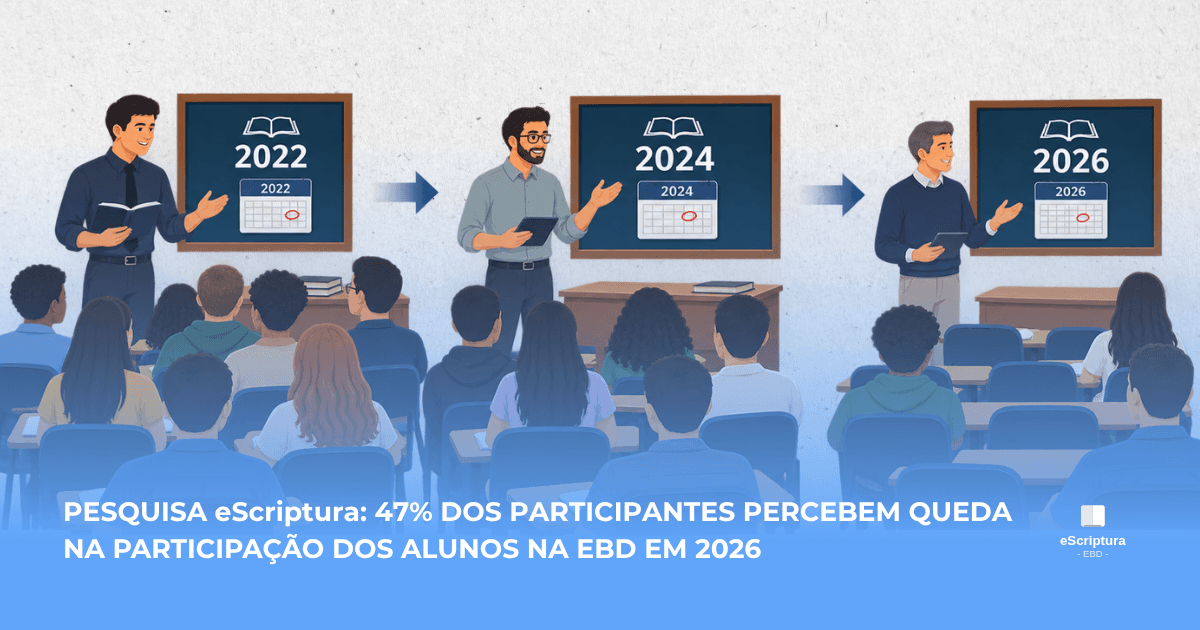 2022

2022

2024

2024

2026

2026

PESQUISA eScriptura: 47% DOS PARTICIPANTES PERCEBEM QUEDA NA PARTICIPAÇÃO DOS ALUNOS NA EBD EM 2026

eScriptura
- EBD -